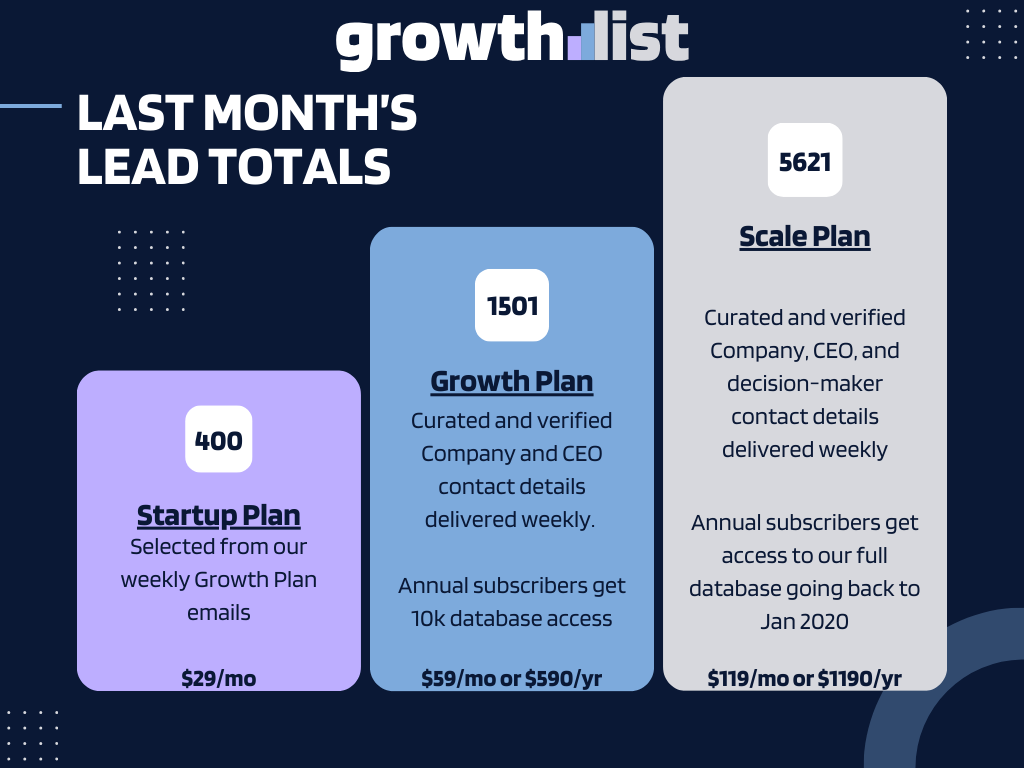 growth list

LAST MONTH'S LEAD TOTALS

400

Startup Plan

Selected from our weekly Growth Plan emails

$29/mo

1501

Growth Plan

Curated and verified Company and CEO contact details delivered weekly.

Annual subscribers get 10k database access

$59/mo or $590/yr

5621

Scale Plan

Curated and verified Company, CEO, and decision-maker contact details delivered weekly

Annual subscribers get access to our full database going back to Jan 2020

$119/mo or $1190/yr